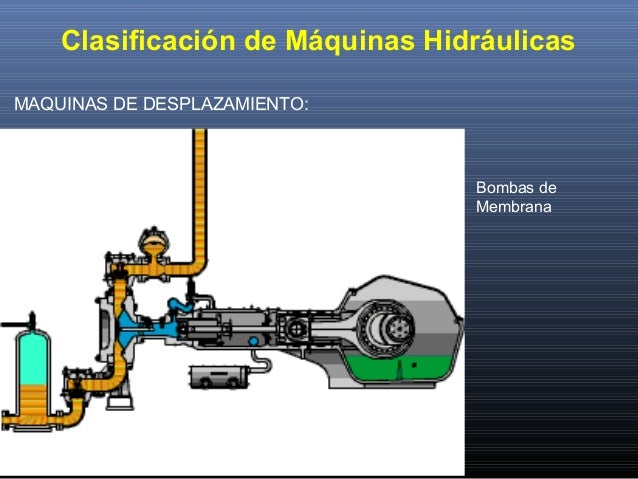 Clasificación de Máquinas Hidráulicas

MAQUINAS DE DESPLAZAMIENTO:

Bombas de Membrana